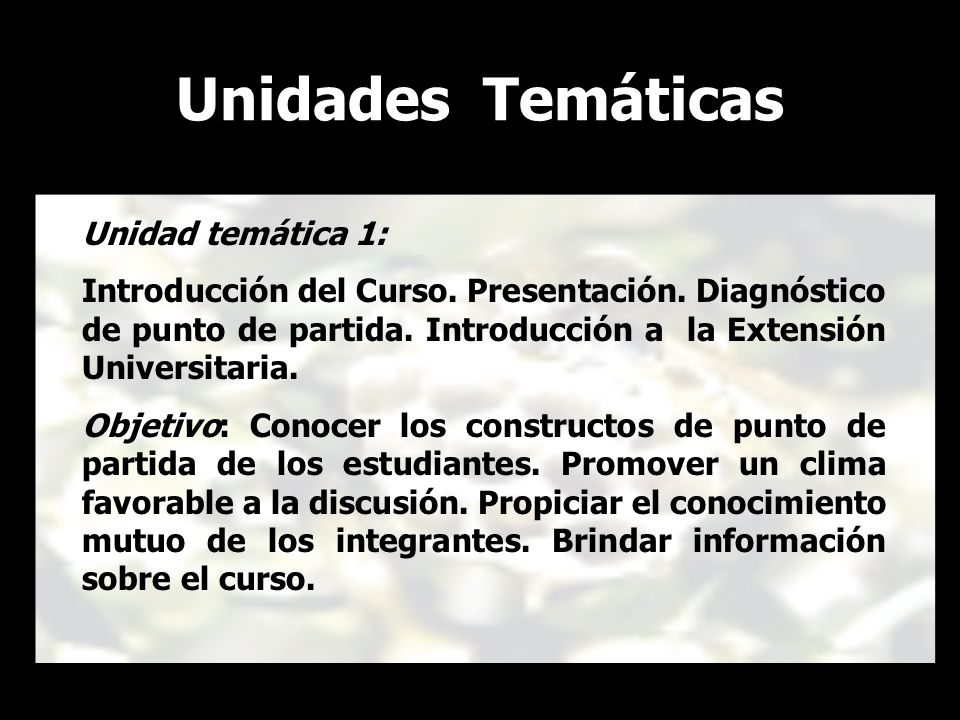 Unidades Temáticas

Unidad temática 1:

Introducción del Curso. Presentación. Diagnóstico de punto de partida. Introducción a la Extensión Universitaria.

Objetivo: Conocer los constructos de punto de partida de los estudiantes. Promover un clima favorable a la discusión. Propiciar el conocimiento mutuo de los integrantes. Brindar información sobre el curso.